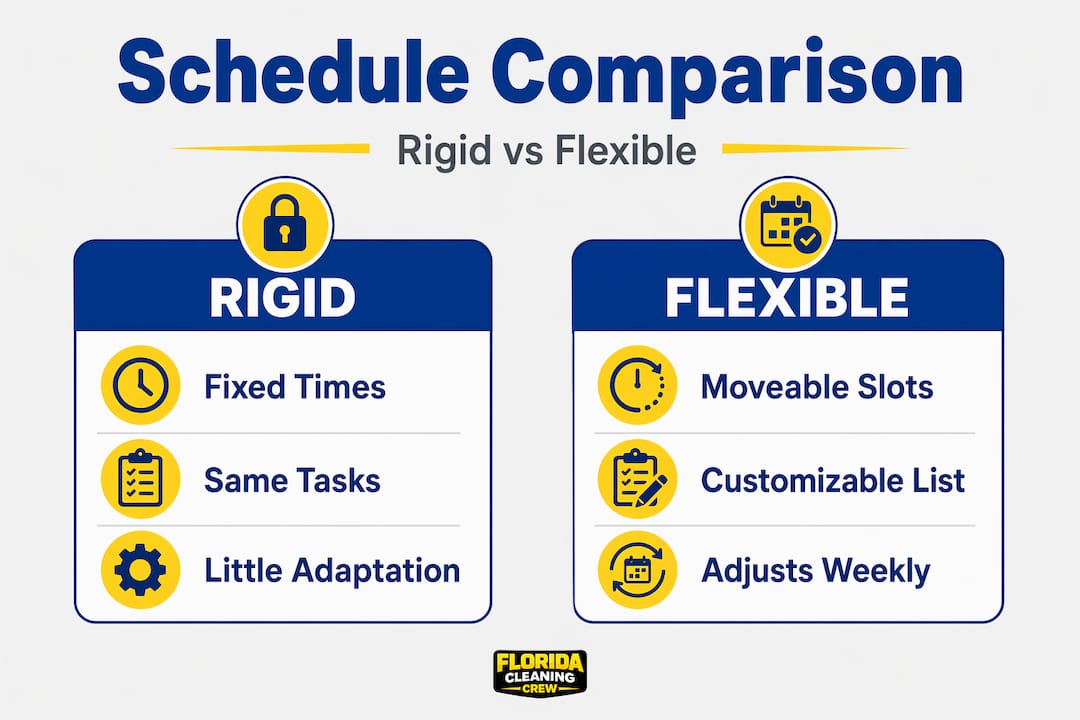 Schedule Comparison

Rigid vs Flexible

RIGID

Fixed Times

Same Tasks

Little Adaptation

FLEXIBLE

Moveable Slots

Customizable List

Adjusts Weekly

FLORIDA CLEANING CREW